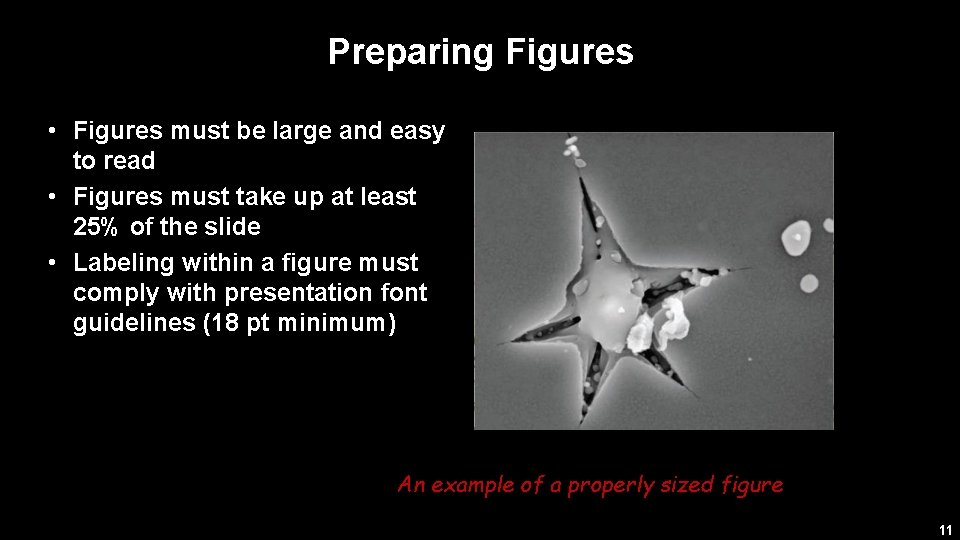 Preparing Figures

• Figures must be large and easy to read
• Figures must take up at least 25% of the slide
• Labeling within a figure must comply with presentation font guidelines (18 pt minimum)

An example of a properly sized figure

11